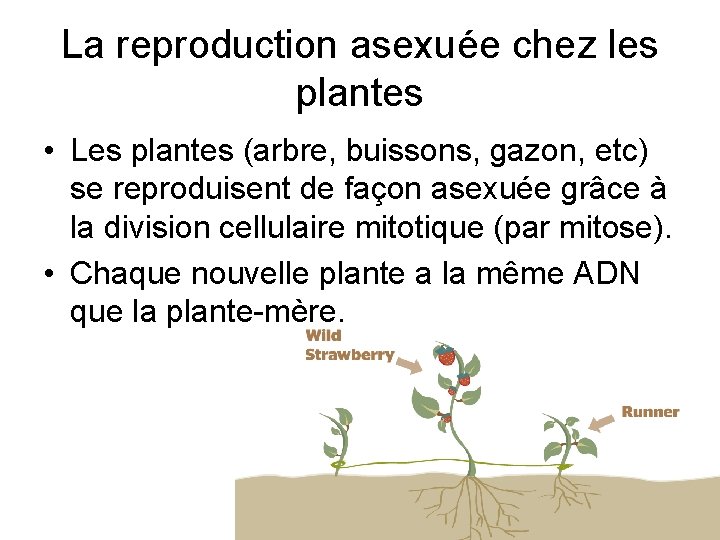 La reproduction asexuée chez les plantes

• Les plantes (arbre, buissons, gazon, etc) se reproduisent de façon asexuée grâce à la division cellulaire mitotique (par mitose).

• Chaque nouvelle plante a la même ADN que la plante-mère.

Wild Strawberry

Runner